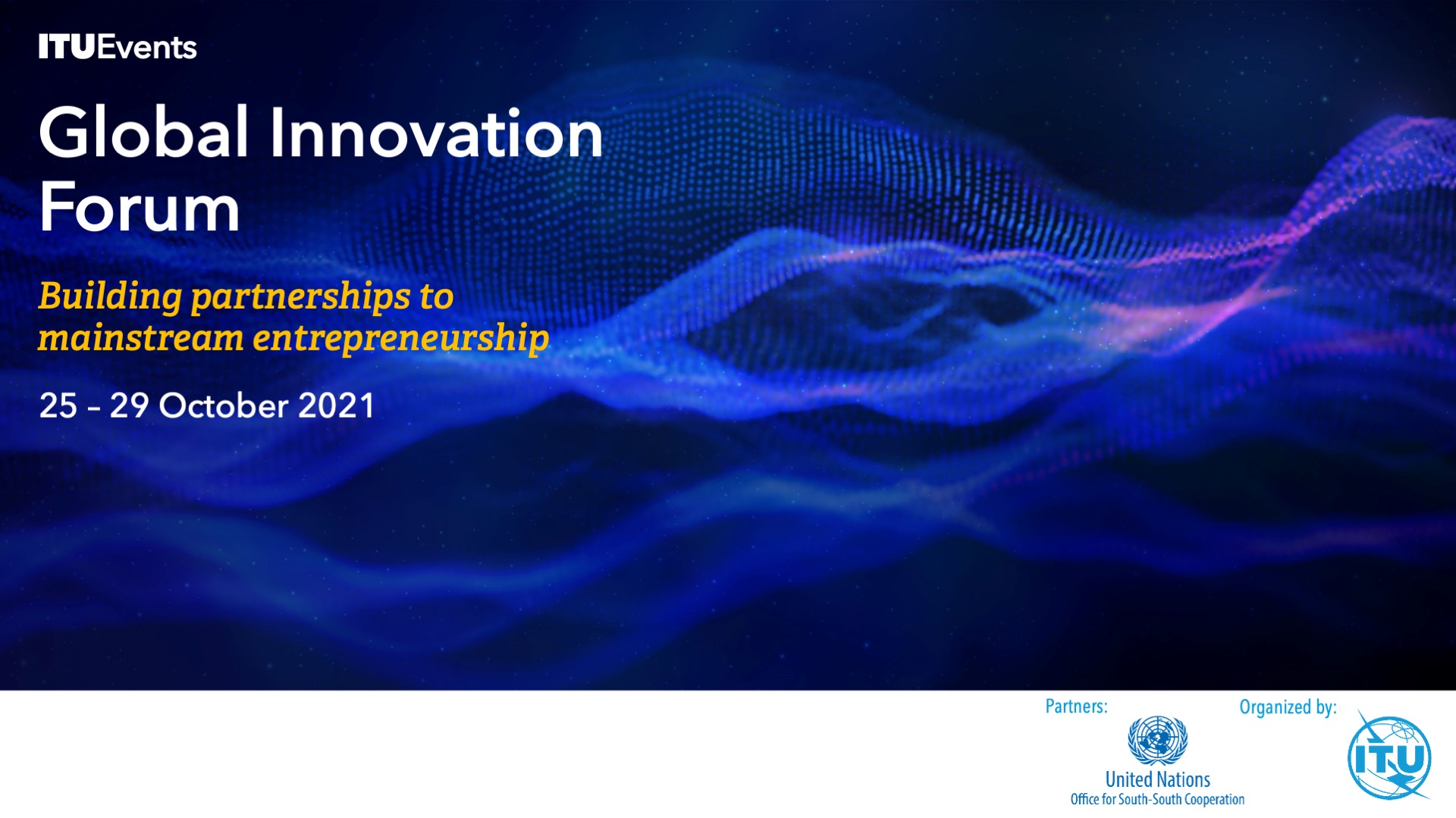 ITUEvents

Global Innovation Forum

Building partnerships to mainstream entrepreneurship

25 – 29 October 2021

Partners:

United Nations
Office for South-South Cooperation

Organized by:

ITU